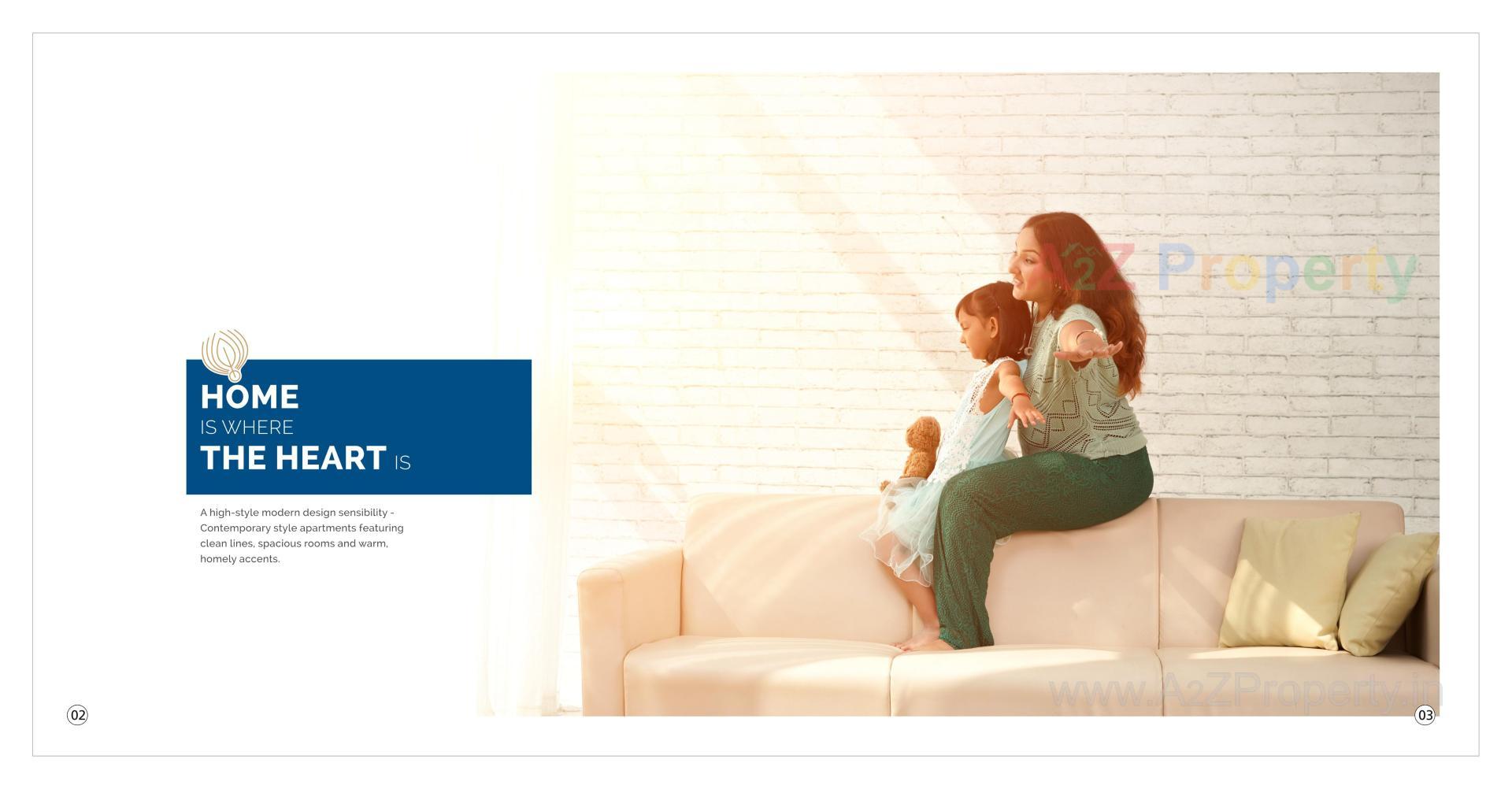 HOME
IS WHERE
THE HEART IS

A high-style modern design sensibility - Contemporary style apartments featuring clean lines, spacious rooms and warm, homely accents.

A2Z Property

www.A2ZProperty.in

02

03